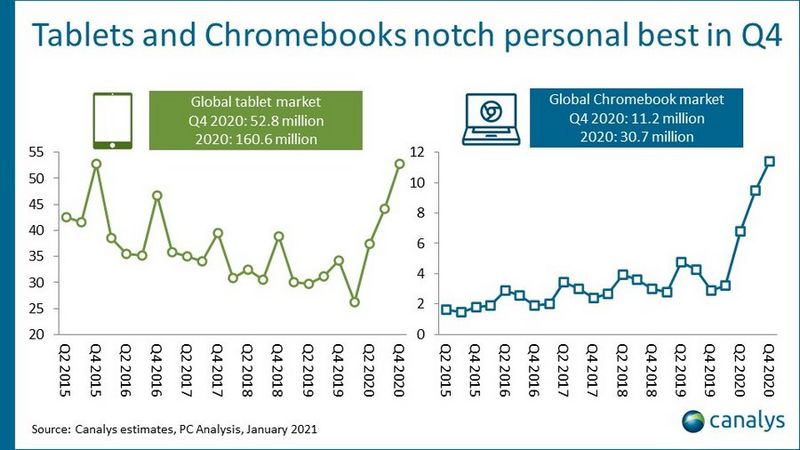 Tablets and Chromebooks notch personal best in Q4

Global tablet market
Q4 2020: 52.8 million
2020: 160.6 million

55
50
45
40
35
30
25
20

Q2 2015
Q4 2015
Q2 2016
Q4 2016
Q2 2017
Q4 2017
Q2 2018
Q4 2018
Q2 2019
Q4 2019
Q2 2020
Q4 2020

Global Chromebook market
Q4 2020: 11.2 million
2020: 30.7 million

12
10
8
6
4
2
0

Q2 2015
Q4 2015
Q2 2016
Q4 2016
Q2 2017
Q4 2017
Q2 2018
Q4 2018
Q2 2019
Q4 2019
Q2 2020
Q4 2020

Source: Canalys estimates, PC Analysis, January 2021

canalys